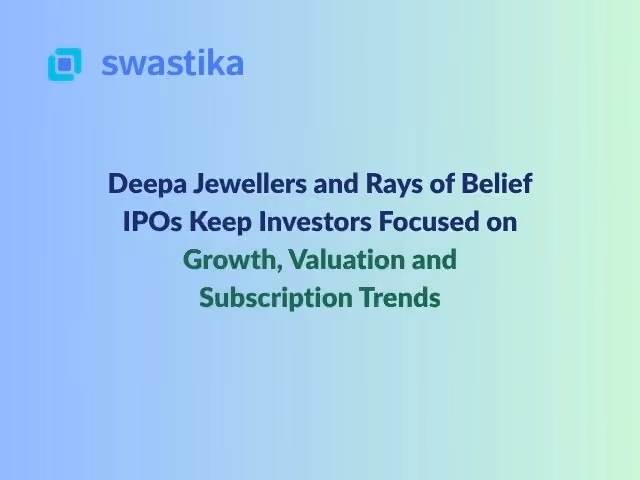 swastika

Deepa Jewellers and Rays of Belief IPOs Keep Investors Focused on Growth, Valuation and Subscription Trends